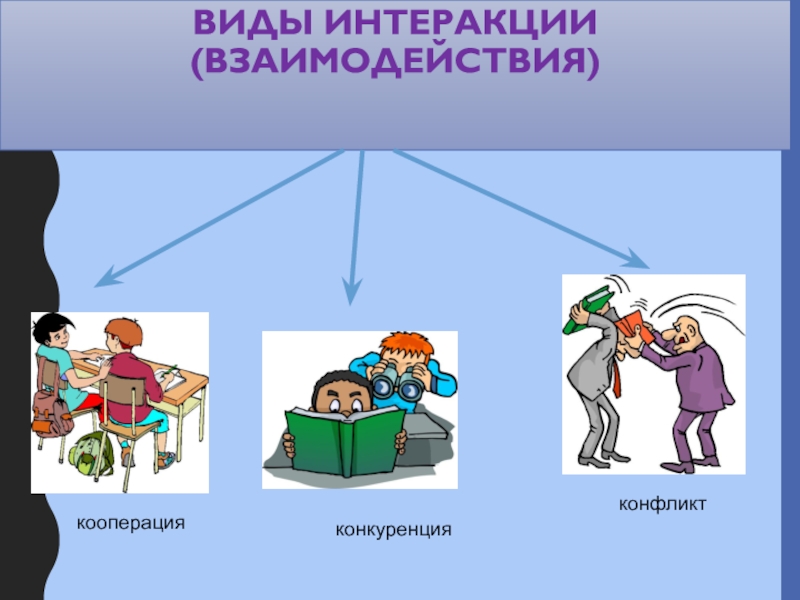 ВИДЫ ИНТЕРАКЦИИ (ВЗАИМОДЕЙСТВИЯ)

кооперация

конкуренция

конфликт